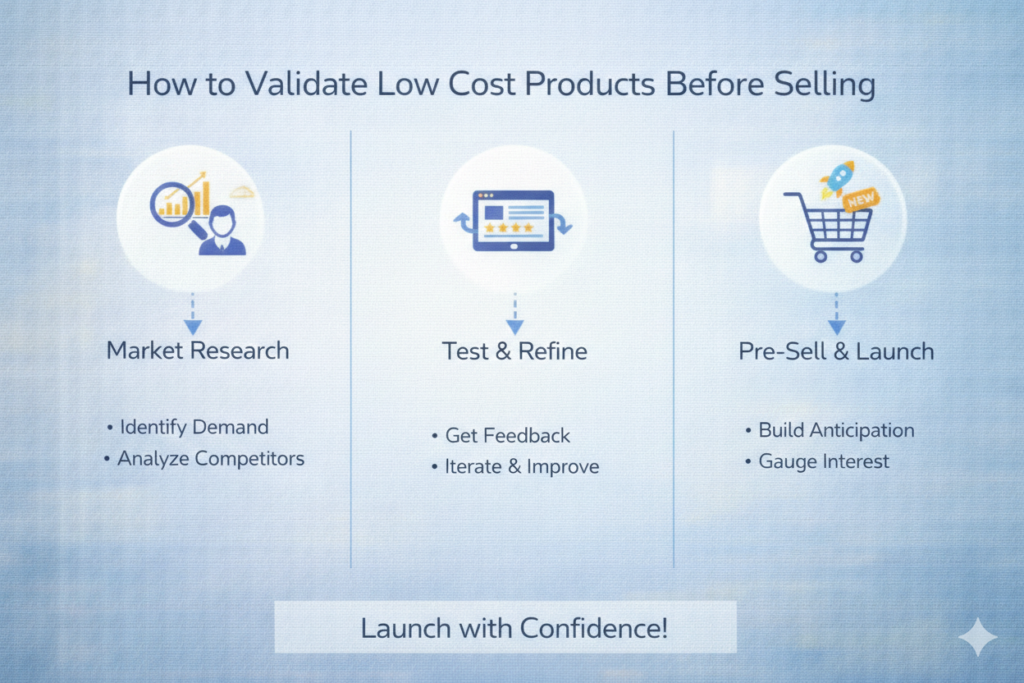 How to Validate Low Cost Products Before Selling

Market Research

• Identify Demand
• Analyze Competitors

Test & Refine

• Get Feedback
• Iterate & Improve

NEW

Pre-Sell & Launch

• Build Anticipation
• Gauge Interest

Launch with Confidence!